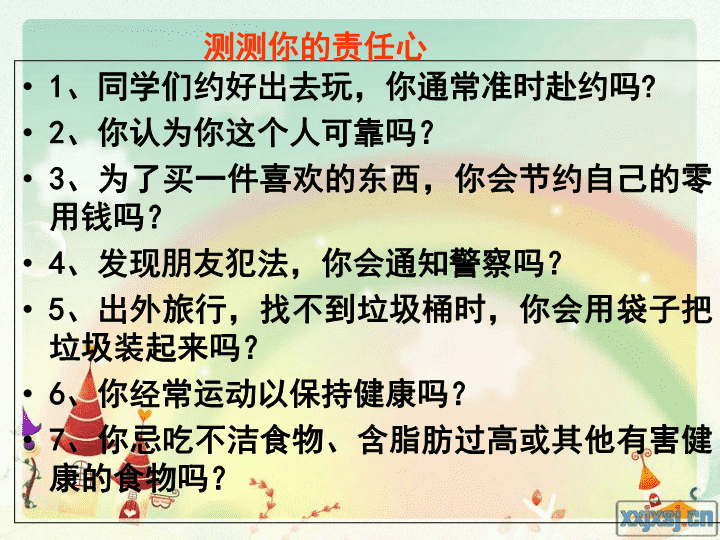 测测你的责任心

• 1、同学们约好出去玩，你通常准时赴约吗?

• 2、你认为你这个人可靠吗？

• 3、为了买一件喜欢的东西，你会节约自己的零用钱吗？

• 4、发现朋友犯法，你会通知警察吗？

• 5、出外旅行，找不到垃圾桶时，你会用袋子把垃圾装起来吗？

• 6、你经常运动以保持健康吗？

• 7、你忌吃不洁食物、含脂肪过高或其他有害健康的食物吗？

xxjxsj.cn